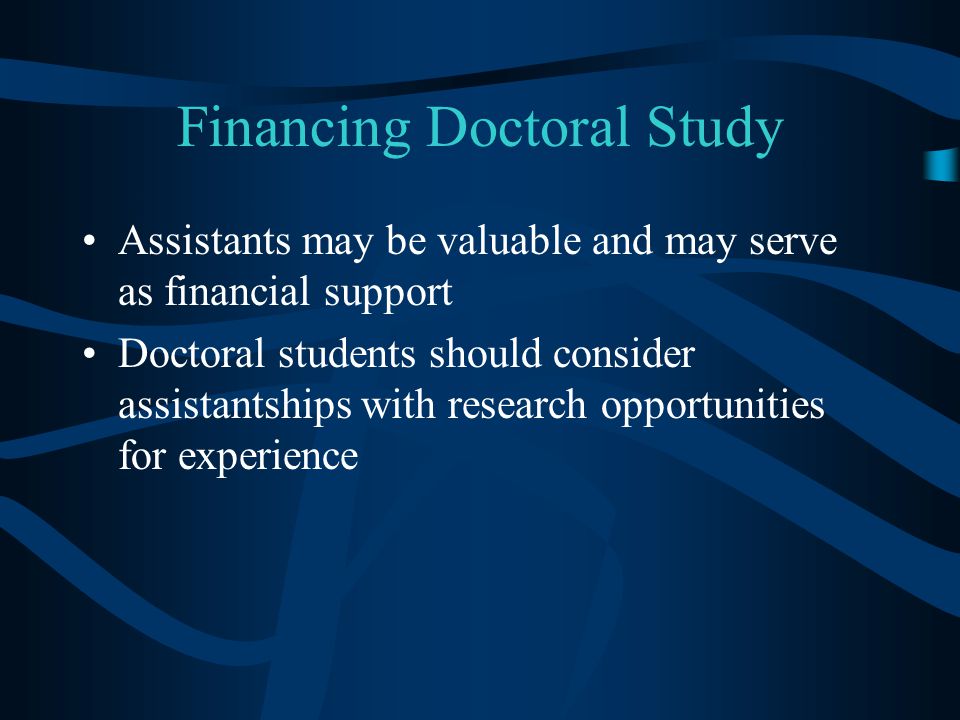 Financing Doctoral Study

• Assistants may be valuable and may serve as financial support
• Doctoral students should consider assistantships with research opportunities for experience